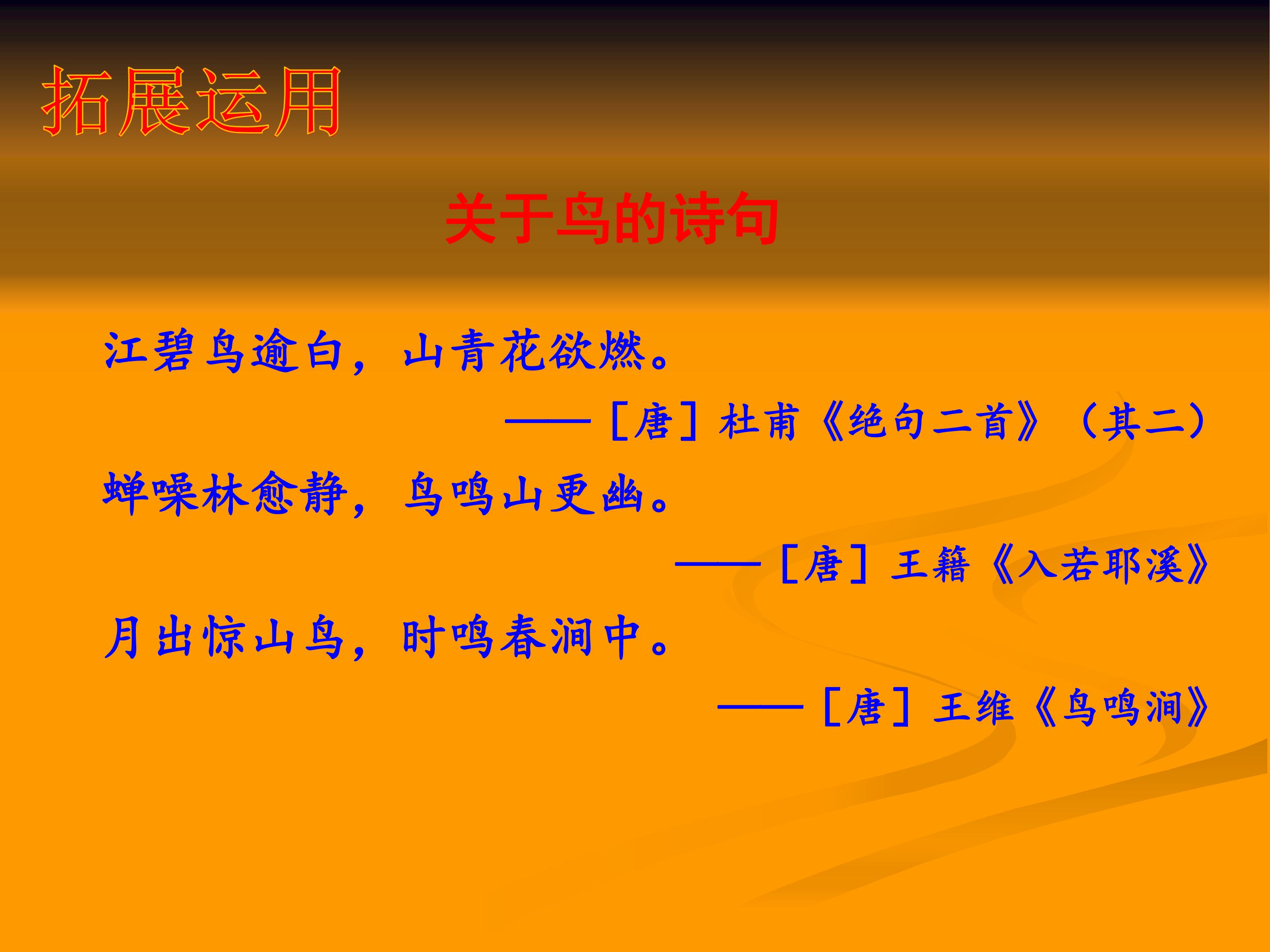 拓展运用

关于鸟的诗句

江碧鸟逾白，山青花欲燃。

——［唐］杜甫《绝句二首》（其二）

蝉噪林愈静，鸟鸣山更幽。

——［唐］王籍《入若耶溪》

月出惊山鸟，时鸣春涧中。

——［唐］王维《鸟鸣涧》